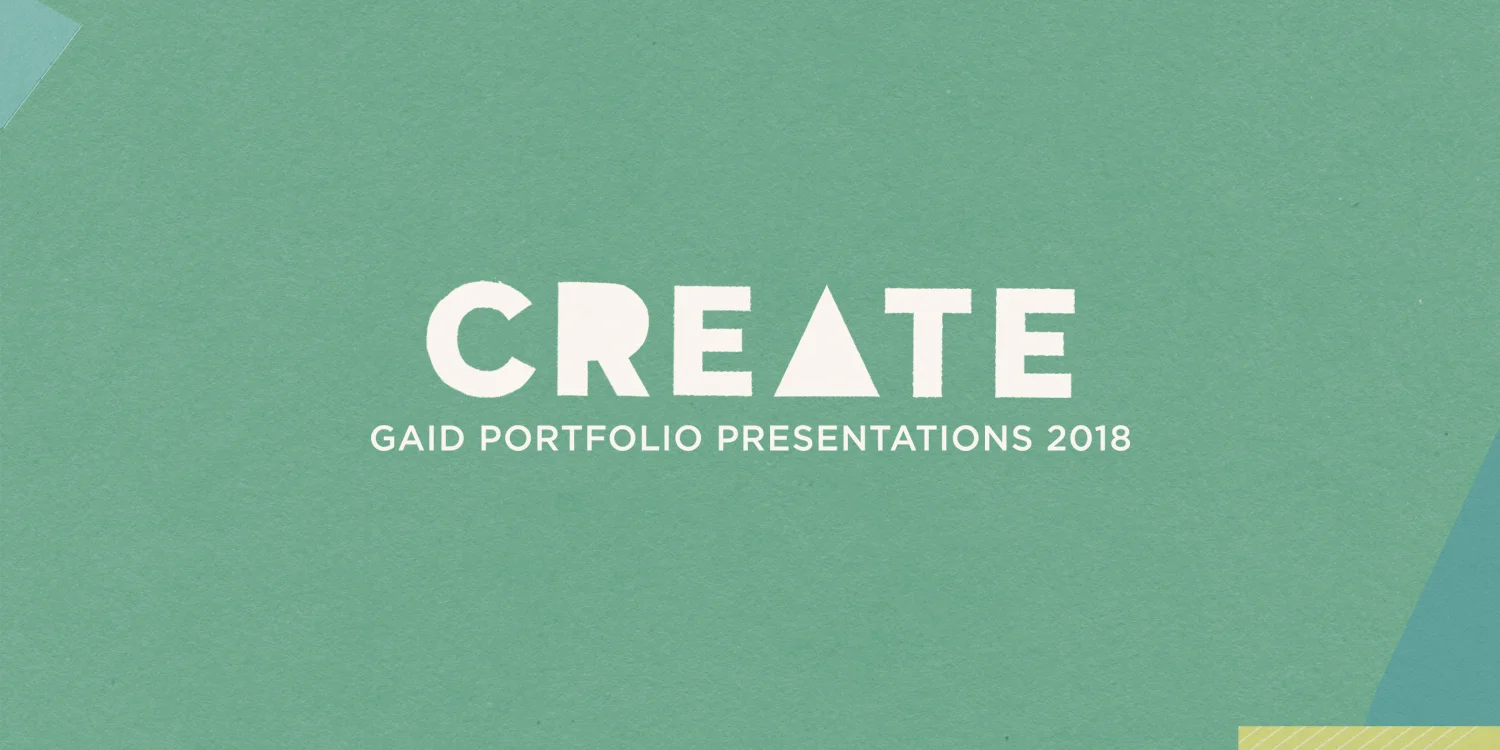 CREATE
GAID PORTFOLIO PRESENTATIONS 2018